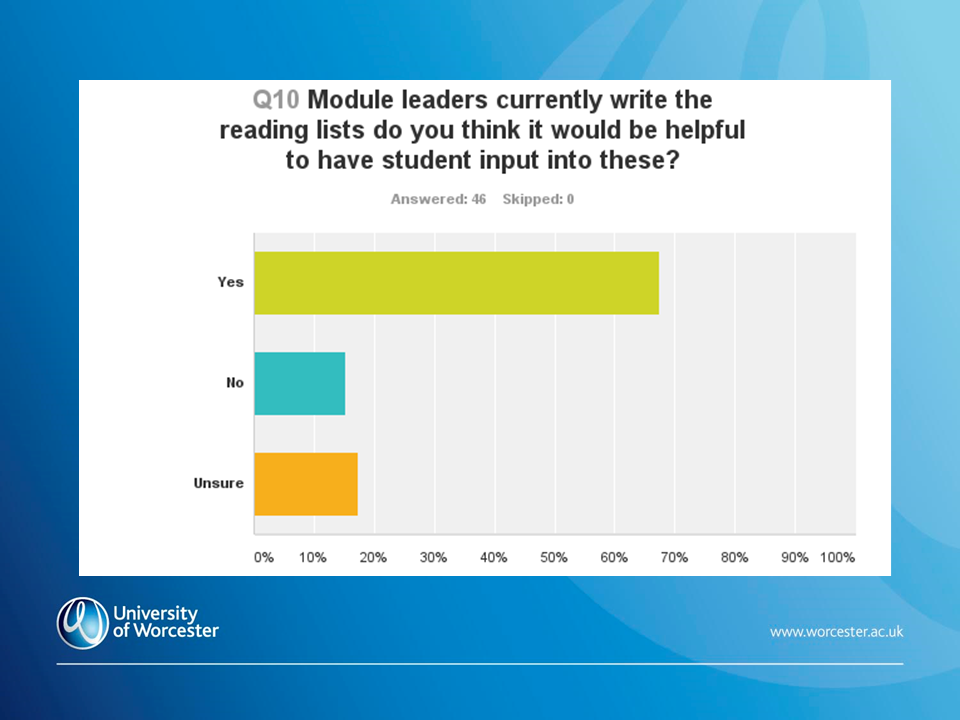 Q10 Module leaders currently write the reading lists do you think it would be helpful to have student input into these?

Answered: 46 Skipped: 0

Yes

No

Unsure

0% 10% 20% 30% 40% 50% 60% 70% 80% 90% 100%

University of Worcester

www.worcester.ac.uk